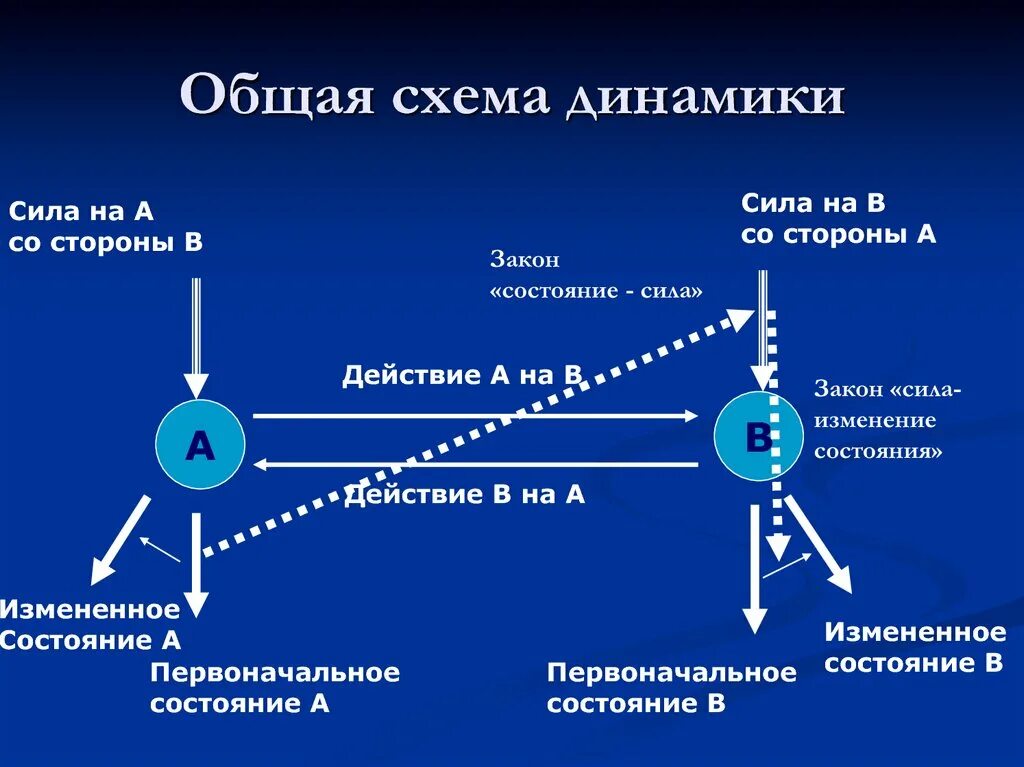 Общая схема динамики

Сила на А со стороны В

Сила на В со стороны А

Закон «состояние - сила»

Действие А на В

Закон «сила-изменение состояния»

А

В

Действие В на А

Измененное Состояние А

Первоначальное состояние А

Первоначальное состояние В

Измененное состояние В